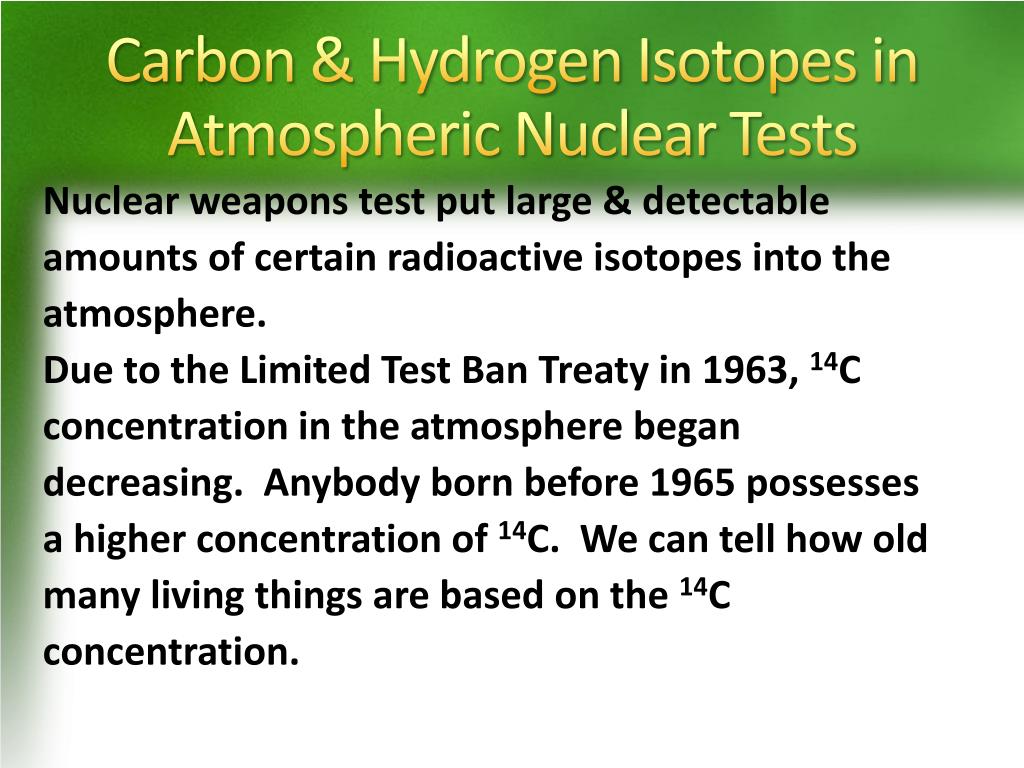 Carbon & Hydrogen Isotopes in Atmospheric Nuclear Tests

Nuclear weapons test put large & detectable amounts of certain radioactive isotopes into the atmosphere.
Due to the Limited Test Ban Treaty in 1963, $^{14}C$ concentration in the atmosphere began decreasing.  Anybody born before 1965 possesses a higher concentration of $^{14}C$.  We can tell how old many living things are based on the $^{14}C$ concentration.